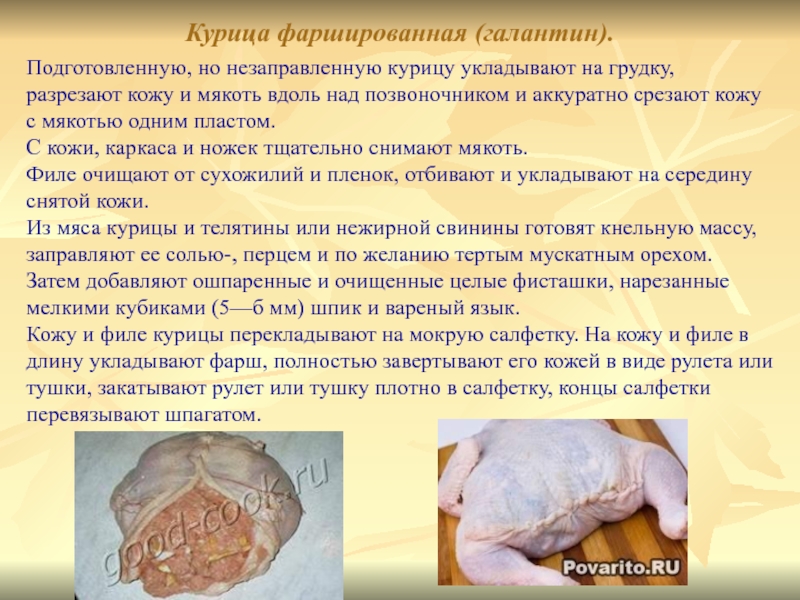 Курица фаршированная (галантин).

Подготовленную, но незаправленную курицу укладывают на грудку, разрезают кожу и мякоть вдоль над позвоночником и аккуратно срезают кожу с мякотью одним пластом.
С кожи, каркаса и ножек тщательно снимают мякоть.
Филе очищают от сухожилий и пленок, отбивают и укладывают на середину снятой кожи.
Из мяса курицы и телятины или нежирной свинины готовят кнельную массу, заправляют ее солью-, перцем и по желанию тертым мускатным орехом.
Затем добавляют ошпаренные и очищенные целые фисташки, нарезанные мелкими кубиками (5—6 мм) шпик и вареный язык.
Кожу и филе курицы перекладывают на мокрую салфетку. На кожу и филе в длину укладывают фарш, полностью завертывают его кожей в виде рулета или тушки, закатывают рулет или тушку плотно в салфетку, концы салфетки перевязывают шпагатом.

good-cook.ru

Povarito.RU